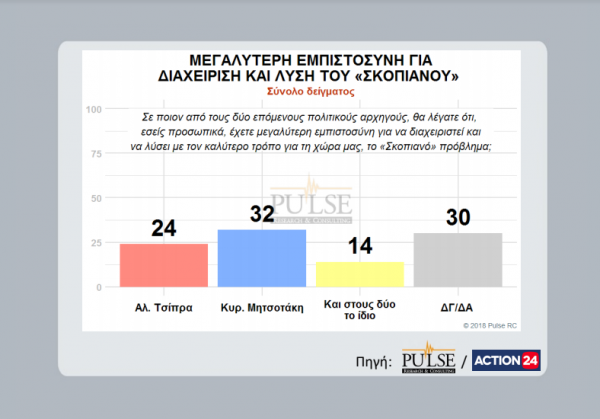 ΜΕΓΑΛΥΤΕΡΗ ΕΜΠΙΣΤΟΣΥΝΗ ΓΙΑ ΔΙΑΧΕΙΡΙΣΗ ΚΑΙ ΛΥΣΗ ΤΟΥ «ΣΚΟΠΙΑΝΟΥ»
Σύνολο δείγματος

Σε ποιον από τους δύο επόμενους πολιτικούς αρχηγούς, θα λέγατε ότι, εσείς προσωπικά, έχετε μεγαλύτερη εμπιστοσύνη για να διαχειριστεί και να λύσει με τον καλύτερο τρόπο για τη χώρα μας, το «Σκοπιανό» πρόβλημα;

100
75
50
25
0

PULSE RESEARCH & CONSULTING

24
32
14
30

Αλ. Τσίπρα
Κυρ. Μητσοτάκη
Και στους δύο το ίδιο
ΔΓ/ΔΑ

© 2018 Pulse RC

Πηγή: PULSE RESEARCH & CONSULTING / ACTION 24